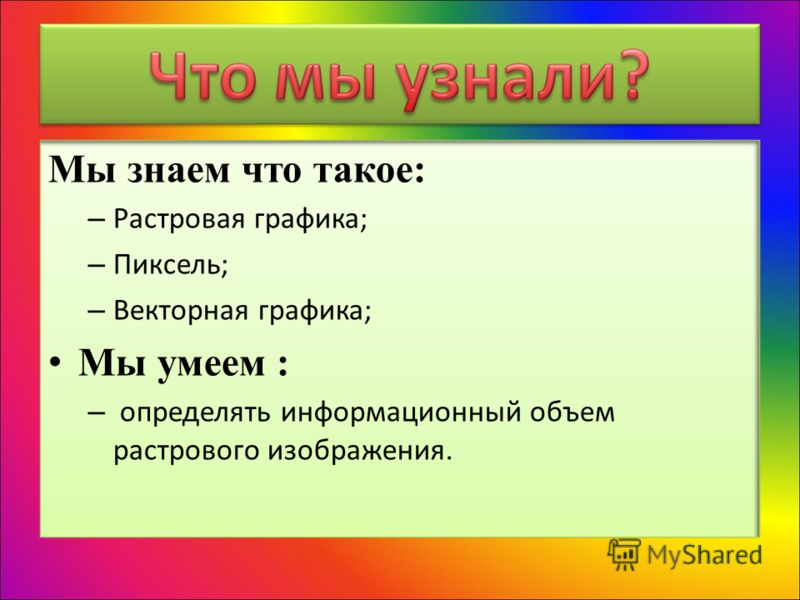 Что мы узнали?

Мы знаем что такое:

– Растровая графика;

– Пиксель;

– Векторная графика;

• Мы умеем :

– определять информационный объем растрового изображения.

MyShared